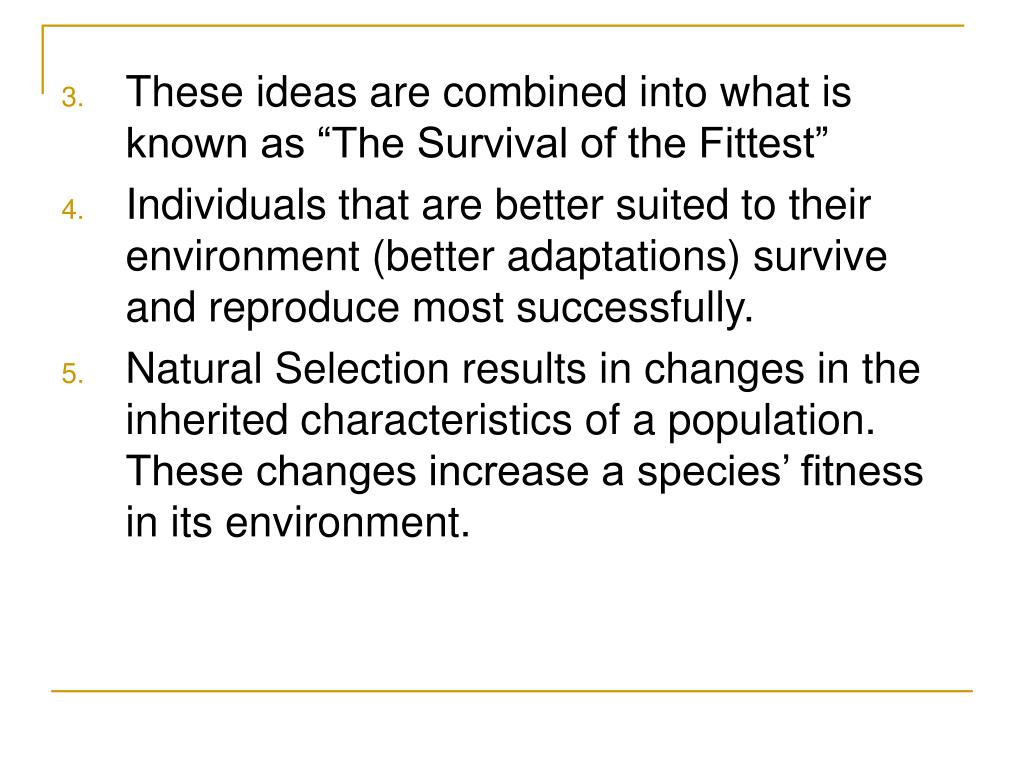 3. These ideas are combined into what is known as “The Survival of the Fittest”

4. Individuals that are better suited to their environment (better adaptations) survive and reproduce most successfully.

5. Natural Selection results in changes in the inherited characteristics of a population. These changes increase a species’ fitness in its environment.